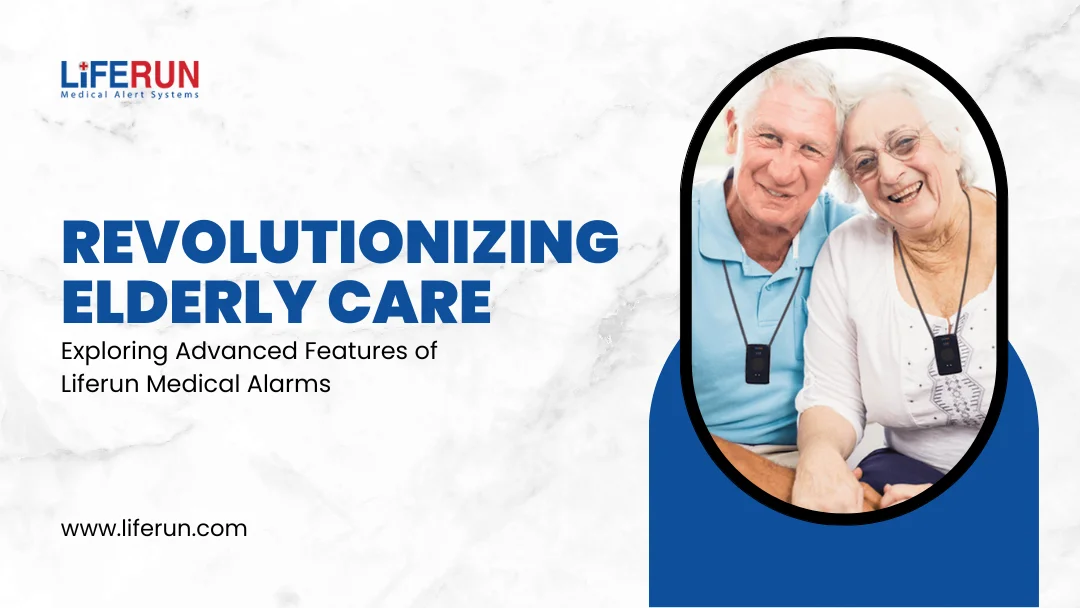 LiFERUN
Medical Alert Systems

REVOLUTIONIZING ELDERLY CARE

Exploring Advanced Features of Liferun Medical Alarms

www.liferun.com